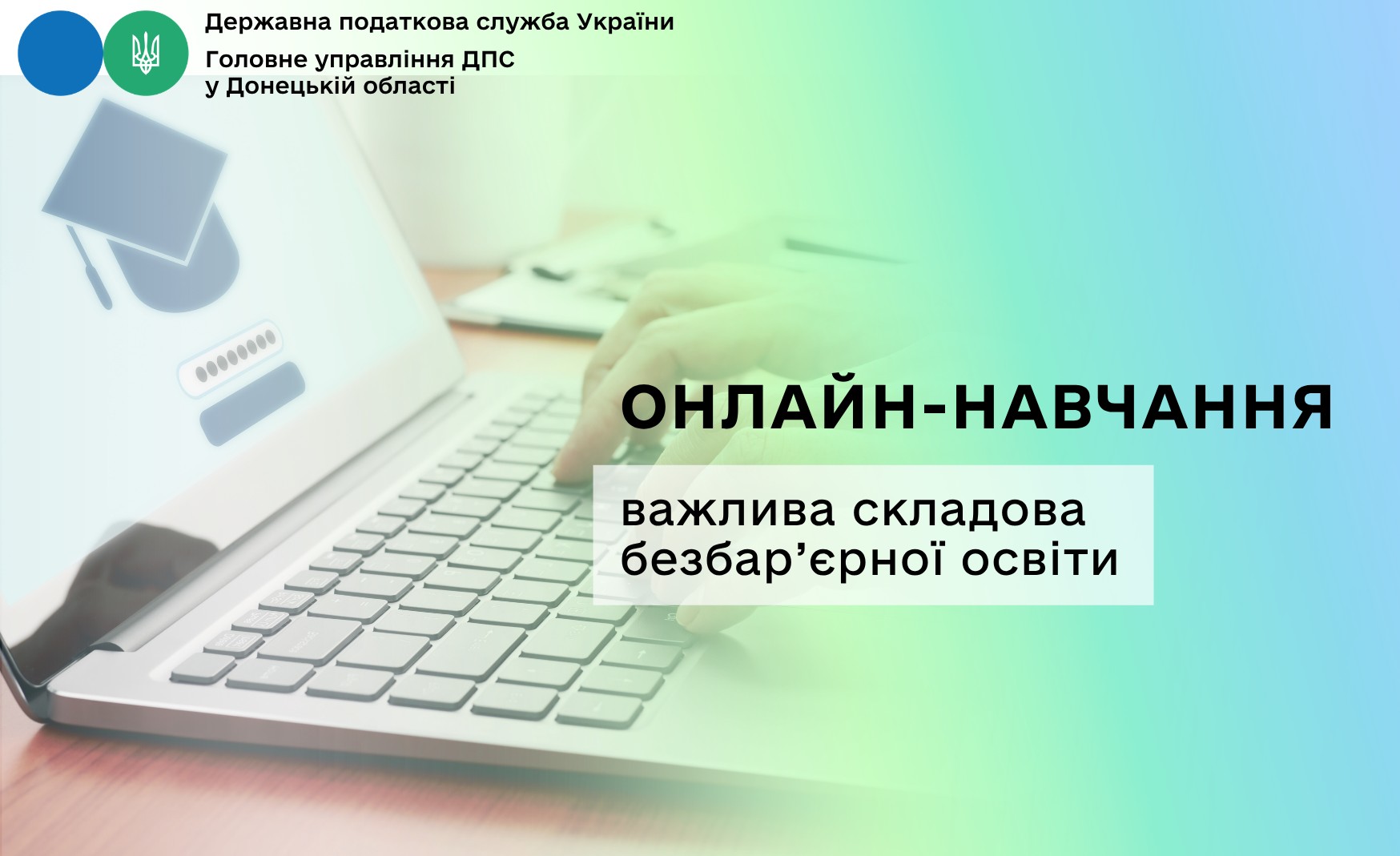 Державна податкова служба України

Головне управління ДПС у Донецькій області

ОНЛАЙН-НАВЧАННЯ

важлива складова безбар’єрної освіти